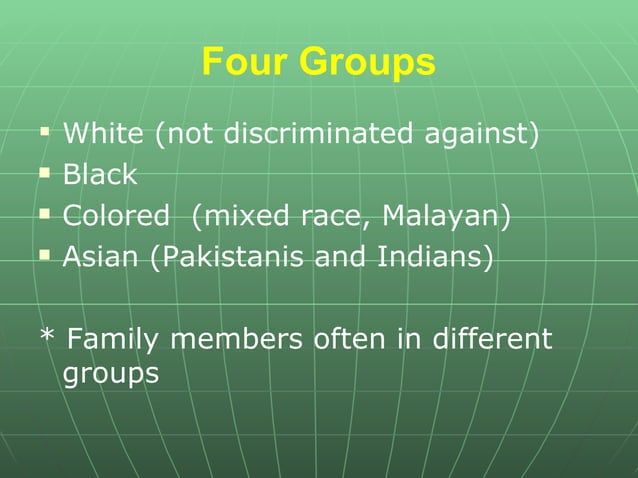 Four Groups

▪ White (not discriminated against)
▪ Black
▪ Colored (mixed race, Malayan)
▪ Asian (Pakistanis and Indians)

* Family members often in different groups